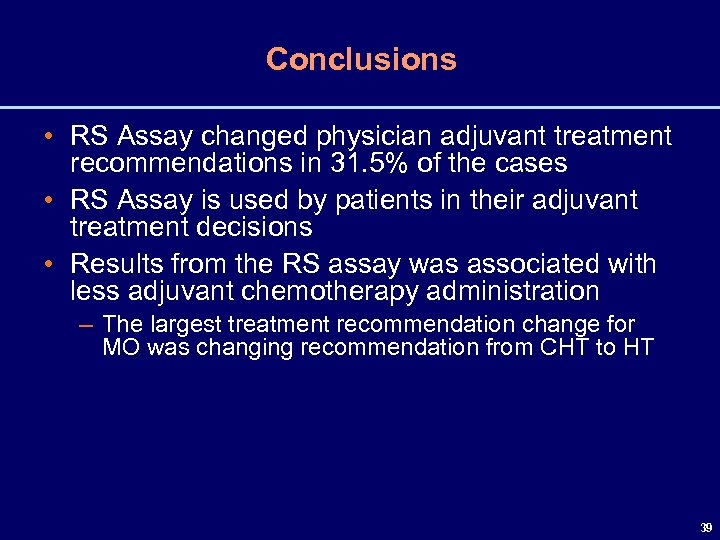 Conclusions

• RS Assay changed physician adjuvant treatment recommendations in 31.5% of the cases

• RS Assay is used by patients in their adjuvant treatment decisions

• Results from the RS assay was associated with less adjuvant chemotherapy administration

– The largest treatment recommendation change for MO was changing recommendation from CHT to HT

39